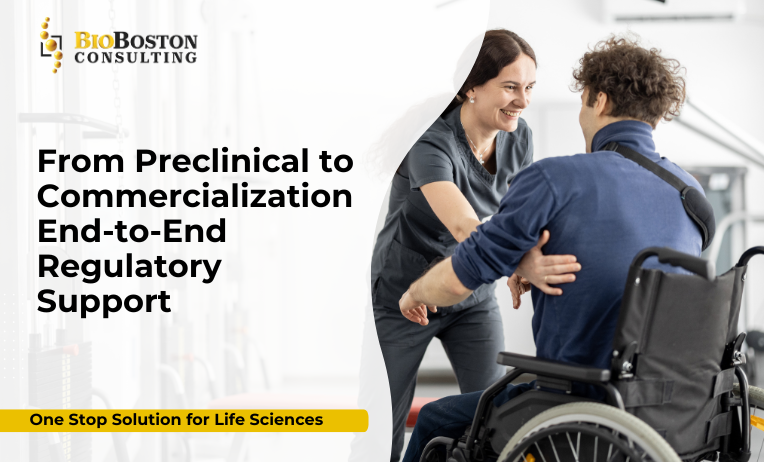 BIOBOSTON
CONSULTING

From Preclinical to Commercialization End-to-End Regulatory Support

One Stop Solution for Life Sciences